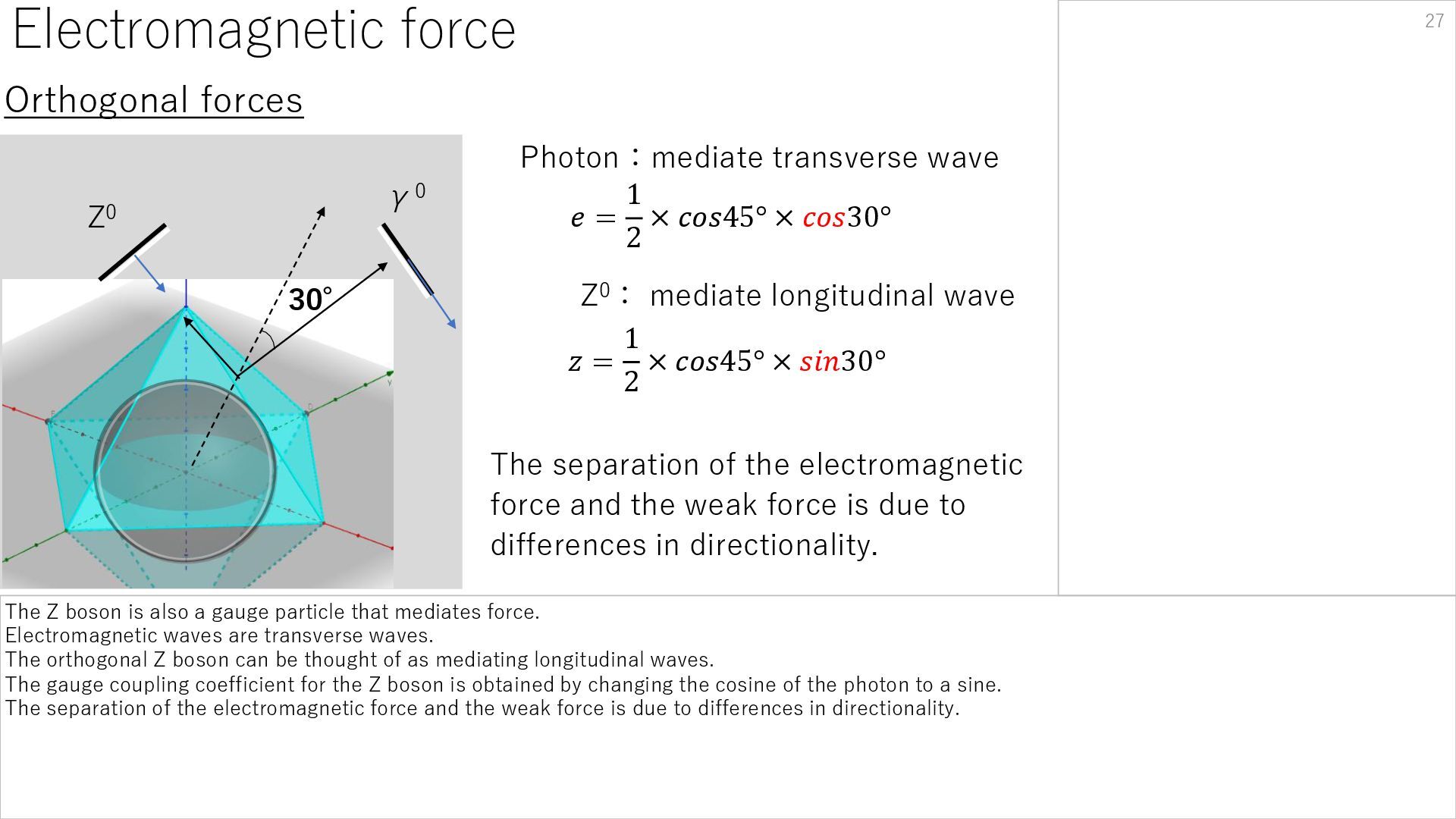 Electromagnetic force

27

Orthogonal forces

$Z^0$

$\gamma^0$

30°

Photon：mediate transverse wave

$e = \frac{1}{2} \times cos45° \times cos30°$

$Z^0$： mediate longitudinal wave

$z = \frac{1}{2} \times cos45° \times sin30°$

The separation of the electromagnetic force and the weak force is due to differences in directionality.

The Z boson is also a gauge particle that mediates force.
Electromagnetic waves are transverse waves.
The orthogonal Z boson can be thought of as mediating longitudinal waves.
The gauge coupling coefficient for the Z boson is obtained by changing the cosine of the photon to a sine.
The separation of the electromagnetic force and the weak force is due to differences in directionality.